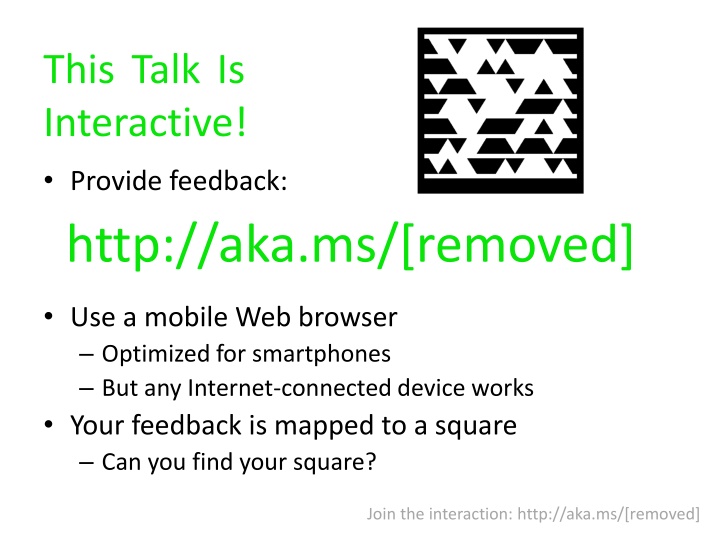 This Talk Is Interactive!

• Provide feedback:

http://aka.ms/[removed]

• Use a mobile Web browser
– Optimized for smartphones
– But any Internet-connected device works
• Your feedback is mapped to a square
– Can you find your square?

Join the interaction: http://aka.ms/[removed]